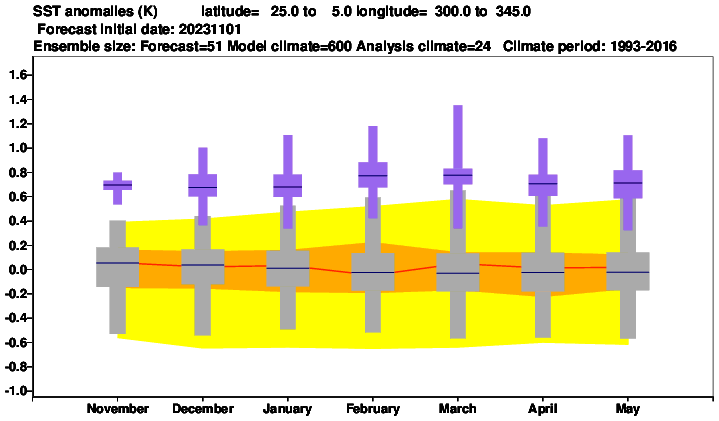 SST anomalies (K) latitude= 25.0 to 5.0 longitude= 300.0 to 345.0
Forecast initial date: 20231101
Ensemble size: Forecast=51 Model climate=600 Analysis climate=24 Climate period: 1993-2016

1.6
1.4
1.2
1.0
0.8
0.6
0.4
0.2
0.0
-0.2
-0.4
-0.6
-0.8
-1.0

November December January February March April May